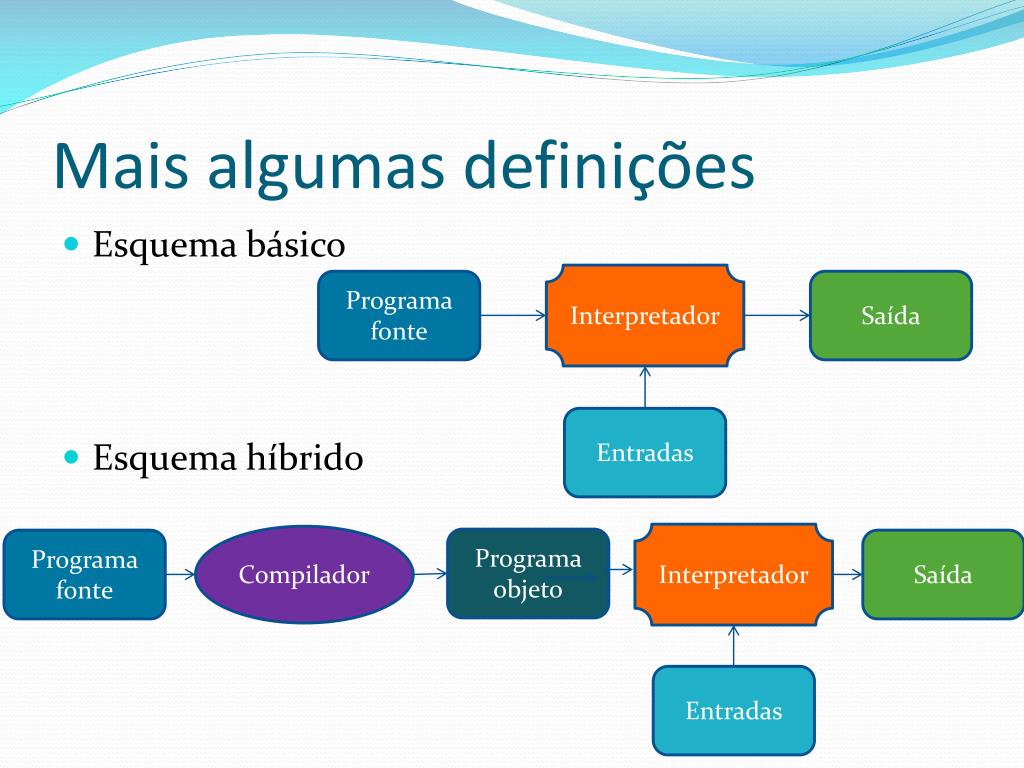 Mais algumas definições

Esquema básico

Programa fonte

Interpretador

Saída

Entradas

Esquema híbrido

Programa fonte

Compilador

Programa objeto

Interpretador

Saída

Entradas